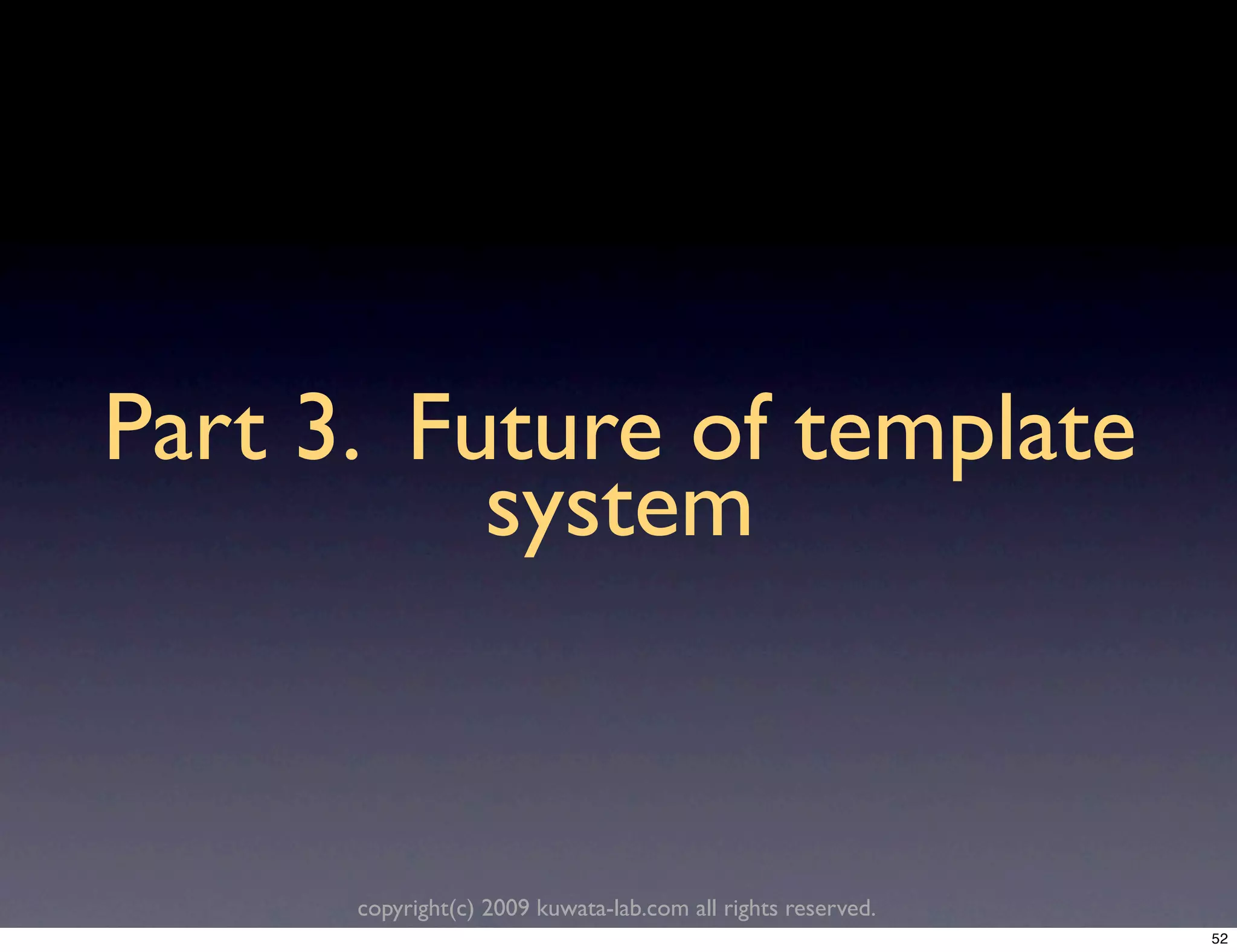 Part 3. Future of template system

copyright(c) 2009 kuwata-lab.com all rights reserved.

52